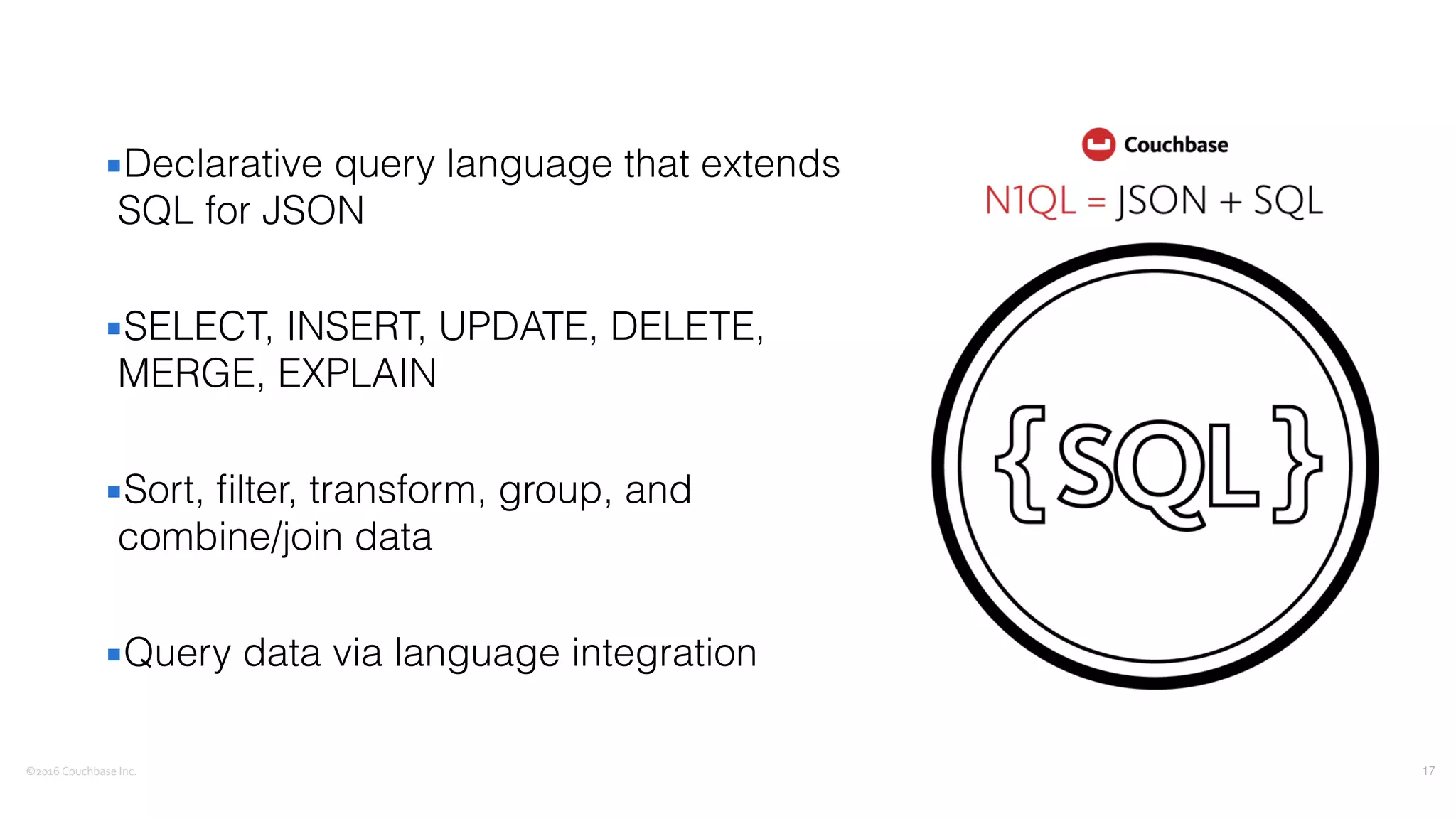 ▪Declarative query language that extends SQL for JSON

▪SELECT, INSERT, UPDATE, DELETE, MERGE, EXPLAIN

▪Sort, filter, transform, group, and combine/join data

▪Query data via language integration

Couchbase

N1QL = JSON + SQL

{SQL}

©2016 Couchbase Inc.

17